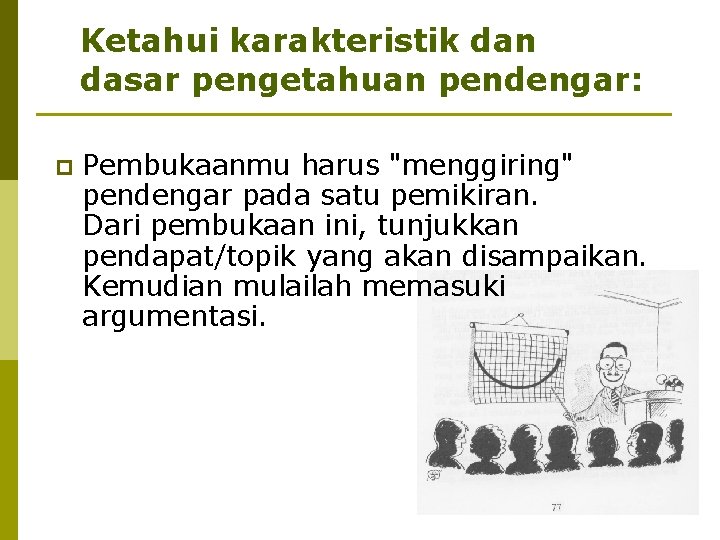 Ketahui karakteristik dan dasar pengetahuan pendengar:

Pembukaanmu harus "menggiring" pendengar pada satu pemikiran. Dari pembukaan ini, tunjukkan pendapat/topik yang akan disampaikan. Kemudian mulailah memasuki argumentasi.

77